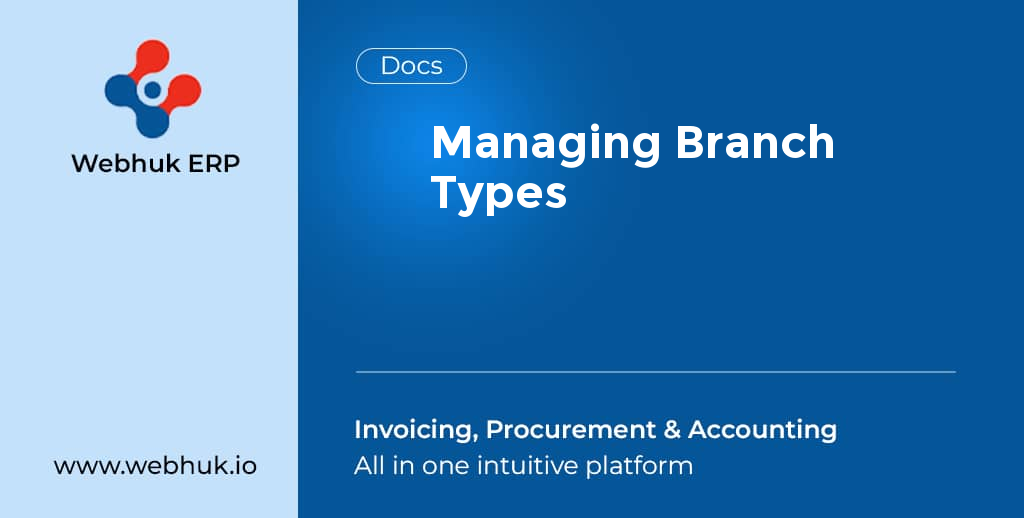 Webhuk ERP

www.webhuk.io

Docs

Managing Branch Types

Invoicing, Procurement & Accounting
All in one intuitive platform